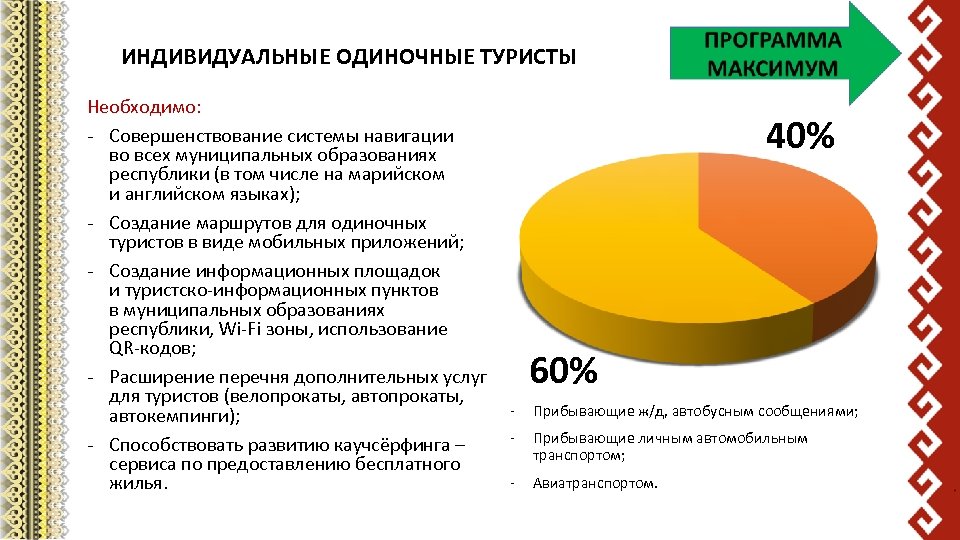 ИНДИВИДУАЛЬНЫЕ ОДИНОЧНЫЕ ТУРИСТЫ

ПРОГРАММА МАКСИМУМ

Необходимо:

- Совершенствование системы навигации во всех муниципальных образованиях республики (в том числе на марийском и английском языках);

- Создание маршрутов для одиночных туристов в виде мобильных приложений;

- Создание информационных площадок и туристско-информационных пунктов в муниципальных образованиях республики, Wi-Fi зоны, использование QR-кодов;

- Расширение перечня дополнительных услуг для туристов (велопрокаты, автопрокаты, автокемпинги);

- Способствовать развитию каучсёрфинга – сервиса по предоставлению бесплатного жилья.

40%

60%

- Прибывающие ж/д, автобусным сообщениями;

- Прибывающие личным автомобильным транспортом;

- Авиатранспортом.